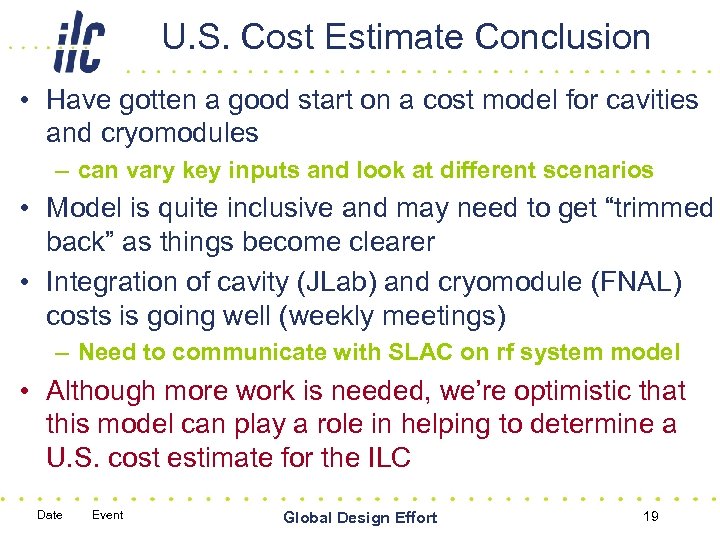 ilc

U.S. Cost Estimate Conclusion

• Have gotten a good start on a cost model for cavities and cryomodules
– can vary key inputs and look at different scenarios
• Model is quite inclusive and may need to get “trimmed back” as things become clearer
• Integration of cavity (JLab) and cryomodule (FNAL) costs is going well (weekly meetings)
– Need to communicate with SLAC on rf system model
• Although more work is needed, we’re optimistic that this model can play a role in helping to determine a U.S. cost estimate for the ILC

Date Event Global Design Effort 19